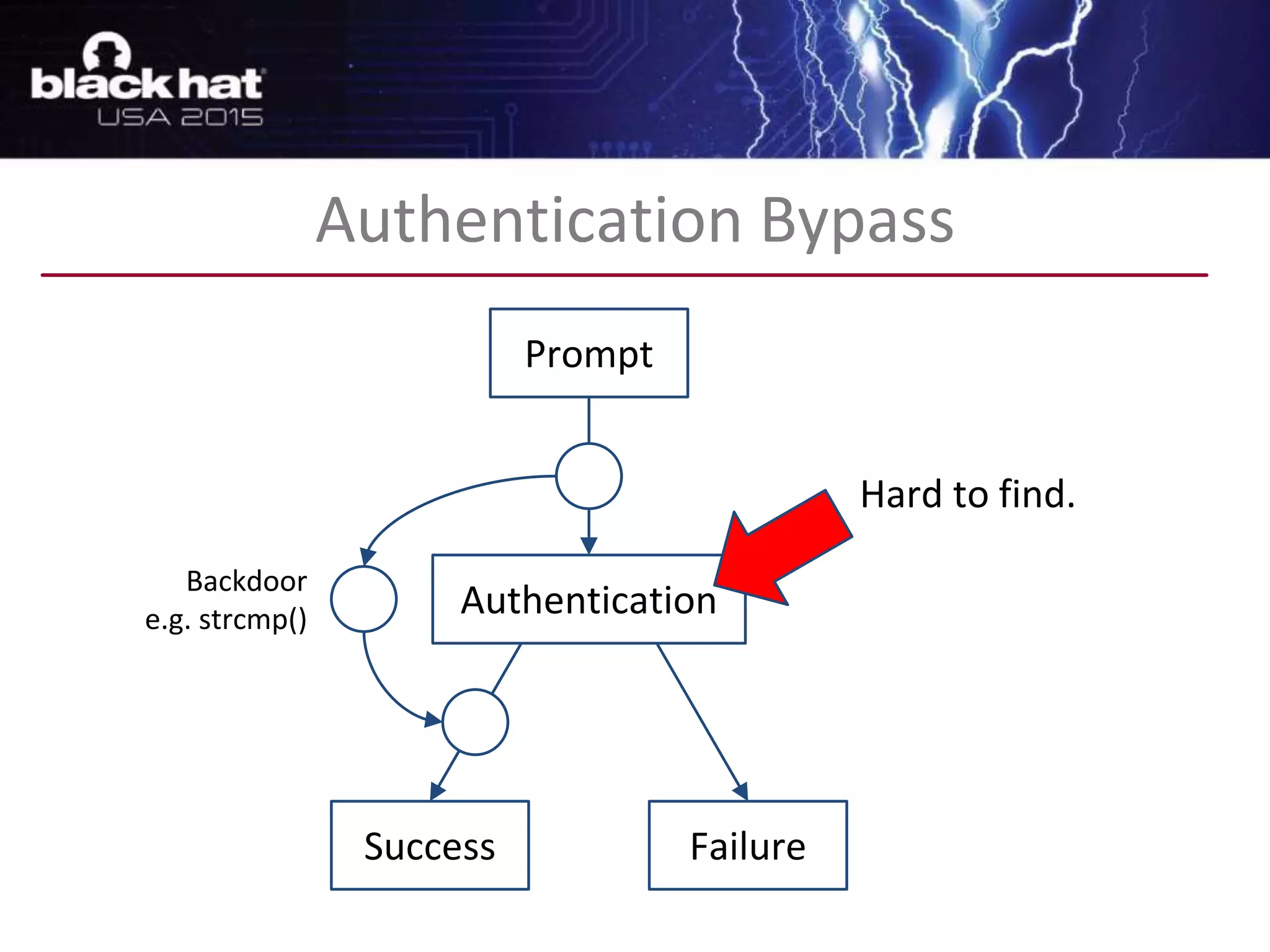 black hat
USA 2015

Authentication Bypass

Prompt

Hard to find.

Backdoor
e.g. strcmp()

Authentication

Success

Failure